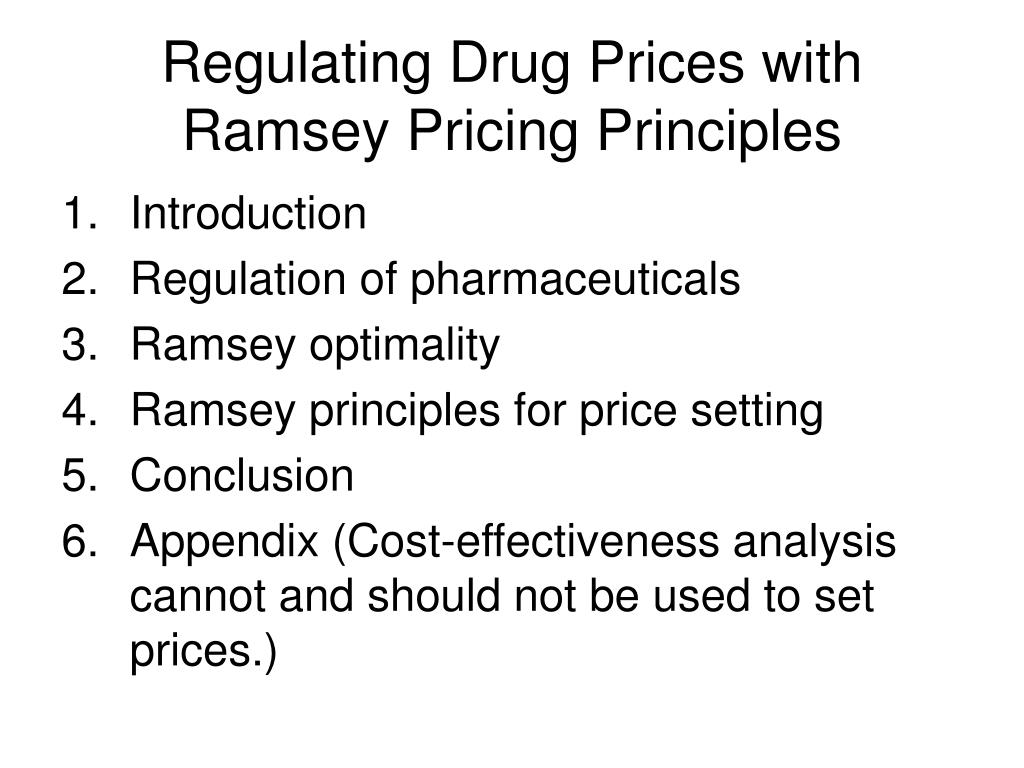 Regulating Drug Prices with Ramsey Pricing Principles

1. Introduction
2. Regulation of pharmaceuticals
3. Ramsey optimality
4. Ramsey principles for price setting
5. Conclusion
6. Appendix (Cost-effectiveness analysis cannot and should not be used to set prices.)